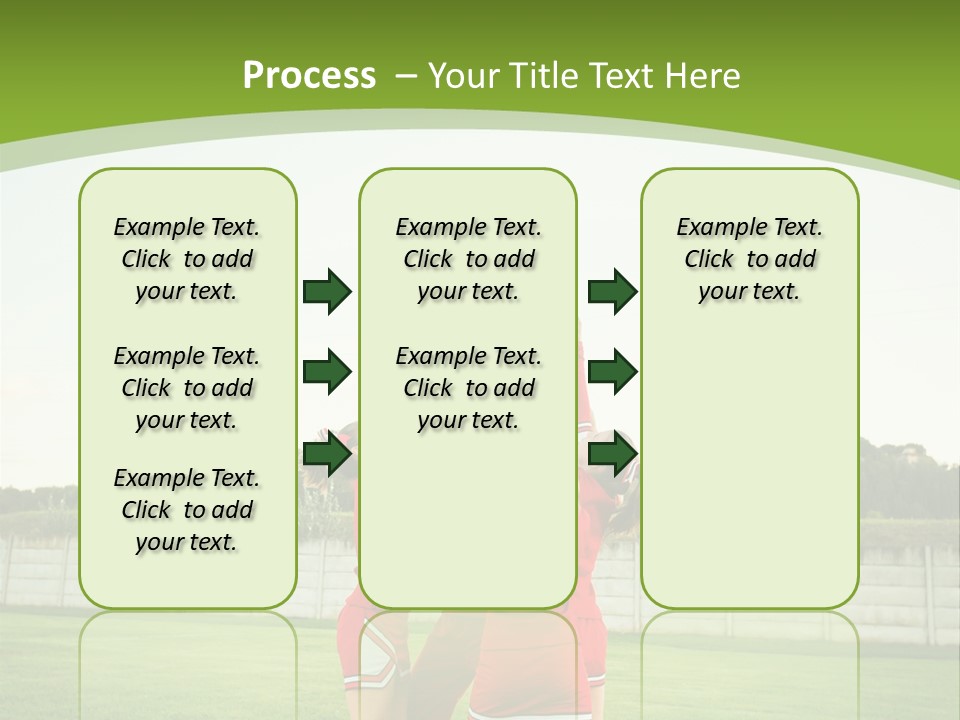 Process – Your Title Text Here

Example Text. Click to add your text.

Example Text. Click to add your text.

Example Text. Click to add your text.

Example Text. Click to add your text.

Example Text. Click to add your text.

Example Text. Click to add your text.